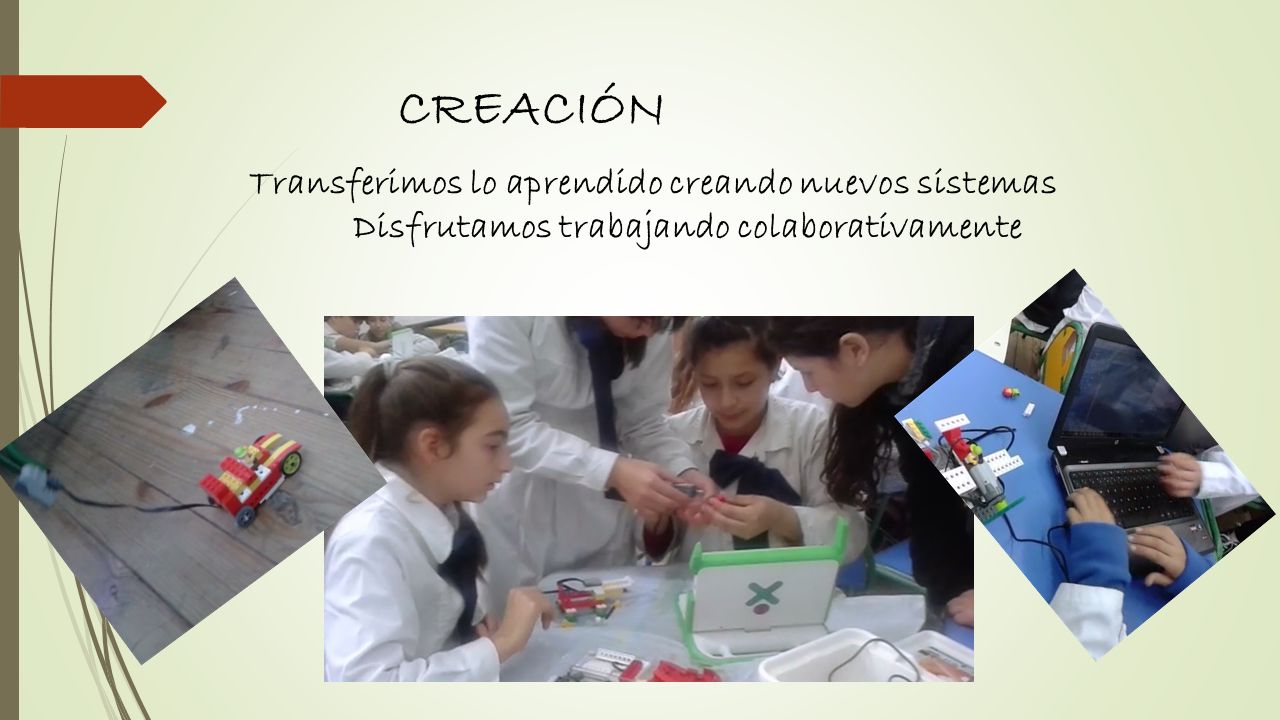 CREACIÓN

Transferimos lo aprendido creando nuevos sistemas
Disfrutamos trabajando colaborativamente